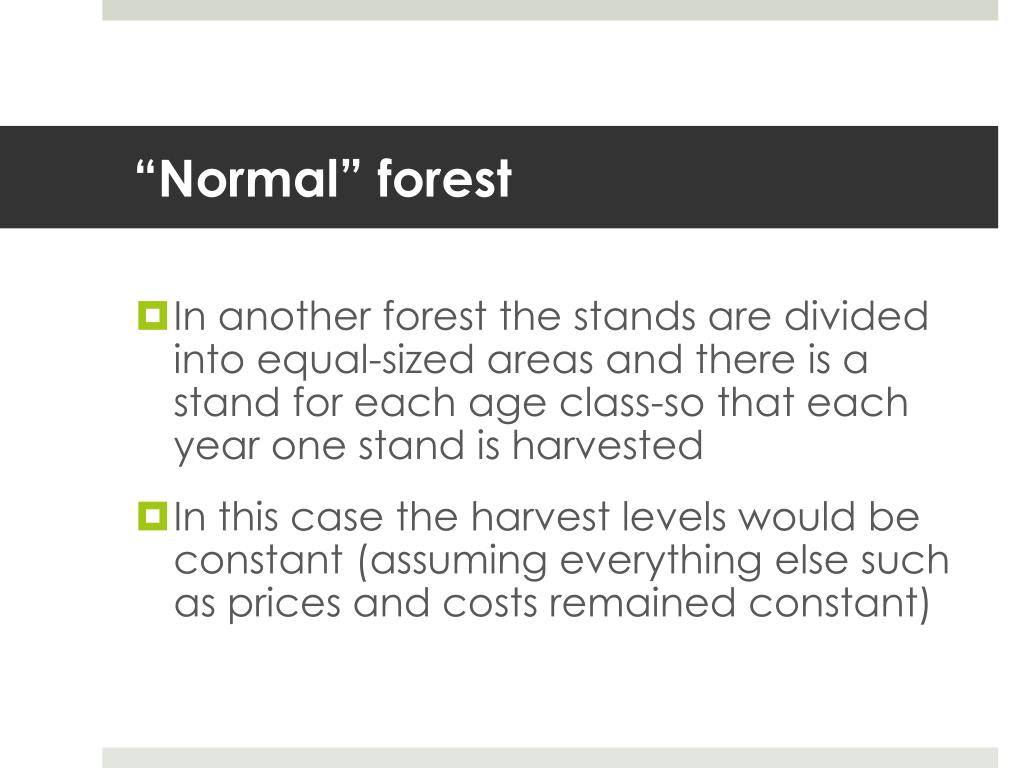 “Normal” forest

In another forest the stands are divided into equal-sized areas and there is a stand for each age class-so that each year one stand is harvested

In this case the harvest levels would be constant (assuming everything else such as prices and costs remained constant)